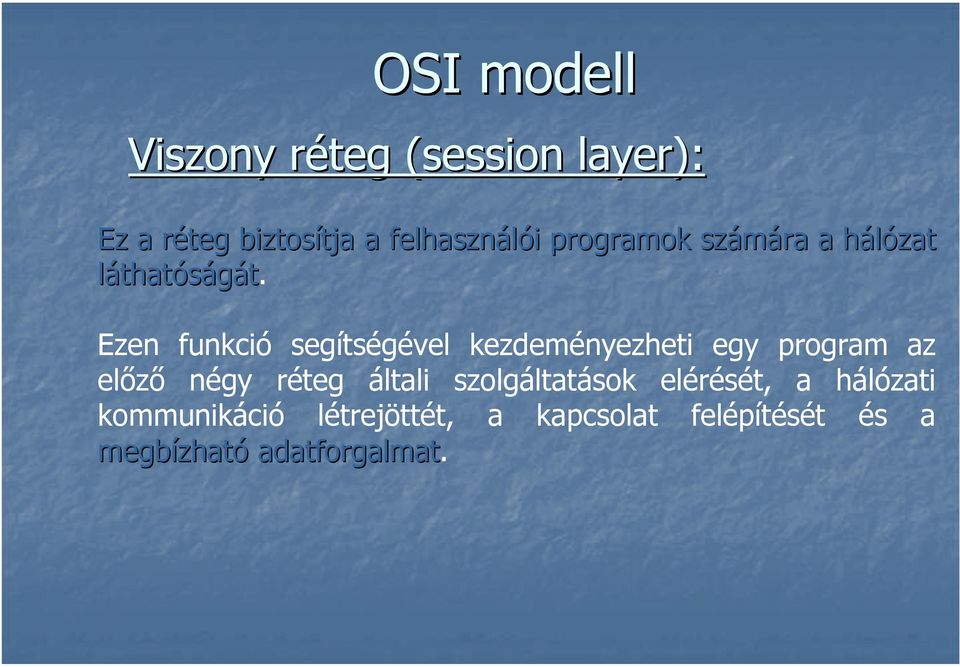 OSI modell

Viszony réteg (session layer):

Ez a réteg biztosítja a felhasználói programok számára a hálózat láthatóságát.

Ezen funkció segítségével kezdeményezheti egy program az előző négy réteg általi szolgáltatások elérését, a hálózati kommunikáció létrejöttét, a kapcsolat felépítését és a megbízható adatforgalmat.